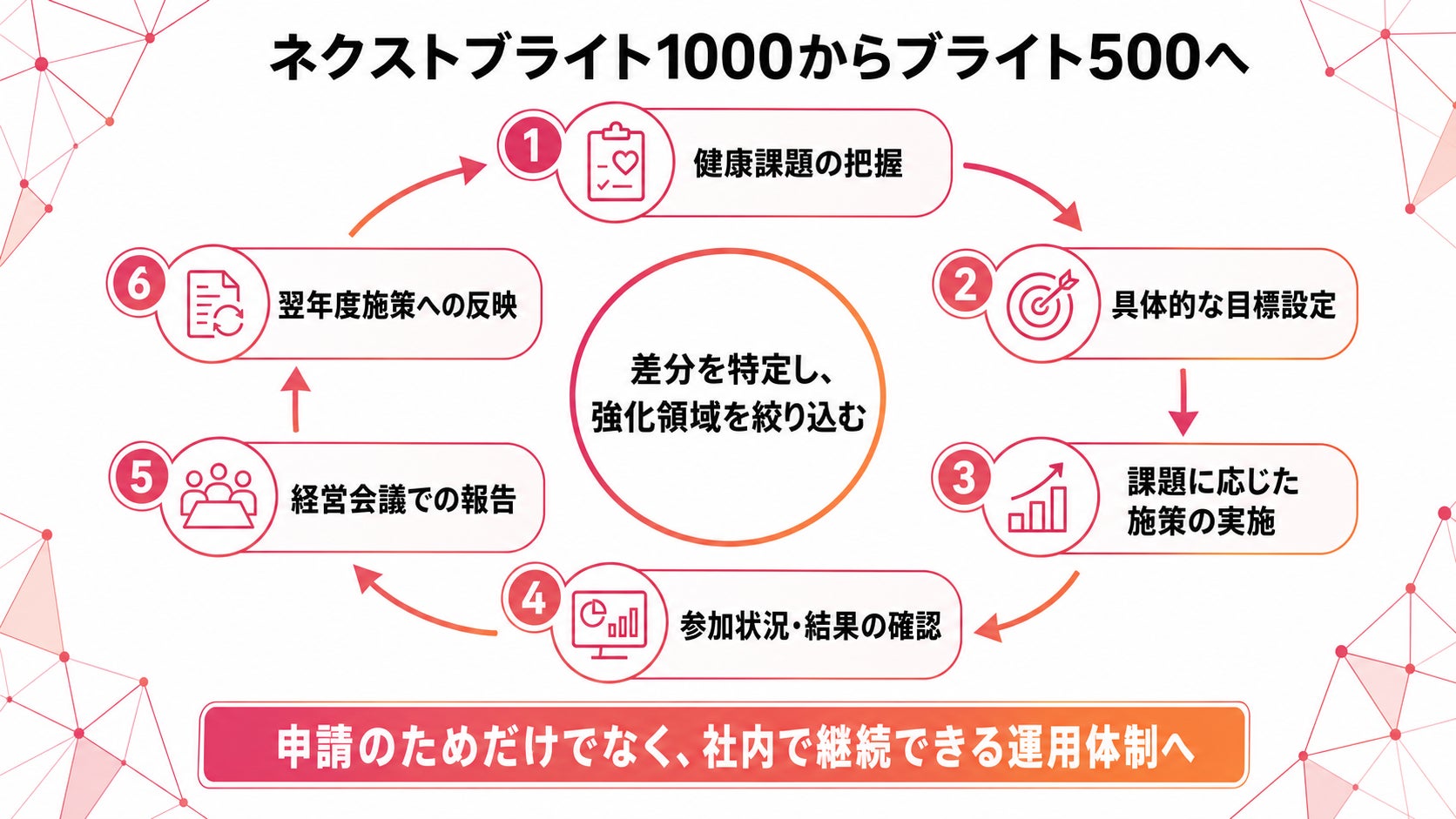 ネクストブライト1000からブライト500へ

1 健康課題の把握

2 具体的な目標設定

3 課題に応じた施策の実施

4 参加状況・結果の確認

5 経営会議での報告

6 翌年度施策への反映

差分を特定し、強化領域を絞り込む

申請のためだけでなく、社内で継続できる運用体制へ